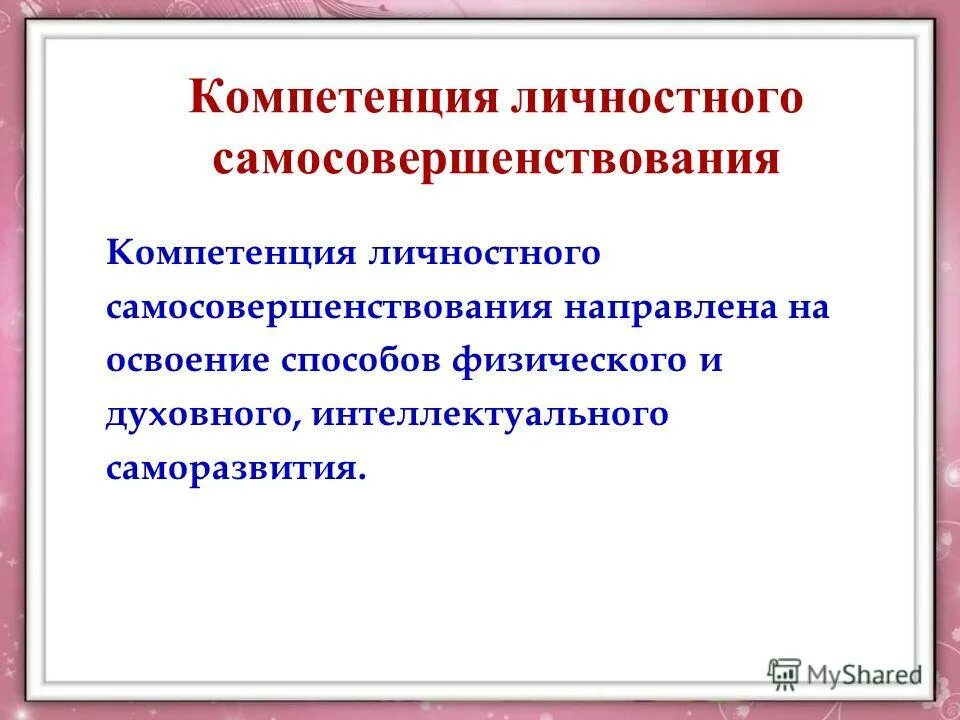 Компетенция личностного самосовершенствования

Компетенция личностного самосовершенствования направлена на освоение способов физического и духовного, интеллектуального саморазвития.

MyShared